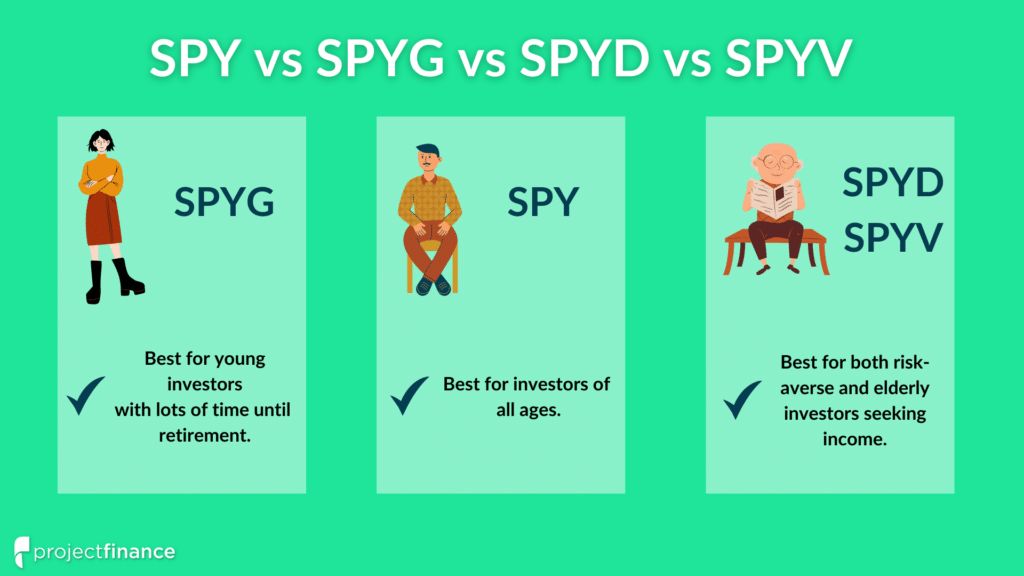 SPY vs SPYG vs SPYD vs SPYV

SPYG

Best for young investors with lots of time until retirement.

SPY

Best for investors of all ages.

SPYD

SPYV

Best for both risk-averse and elderly investors seeking income.

projectfinance